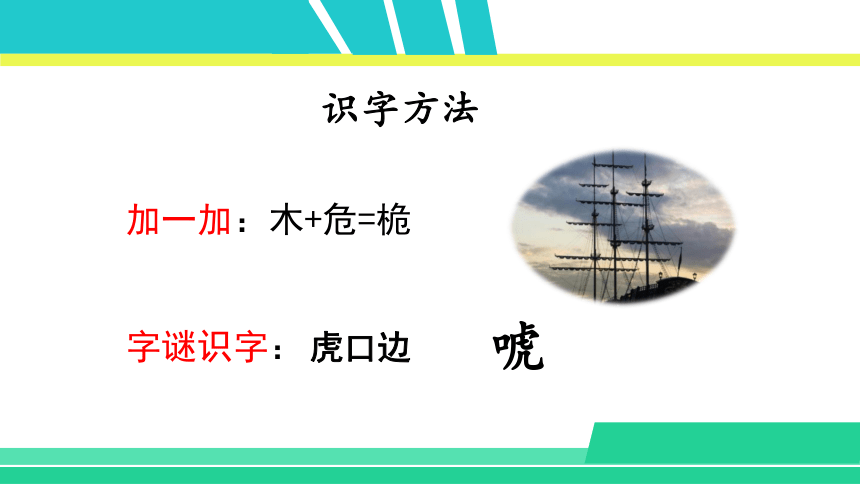 识字方法

加一加：木+危=桅

字谜识字：虎口边　唬